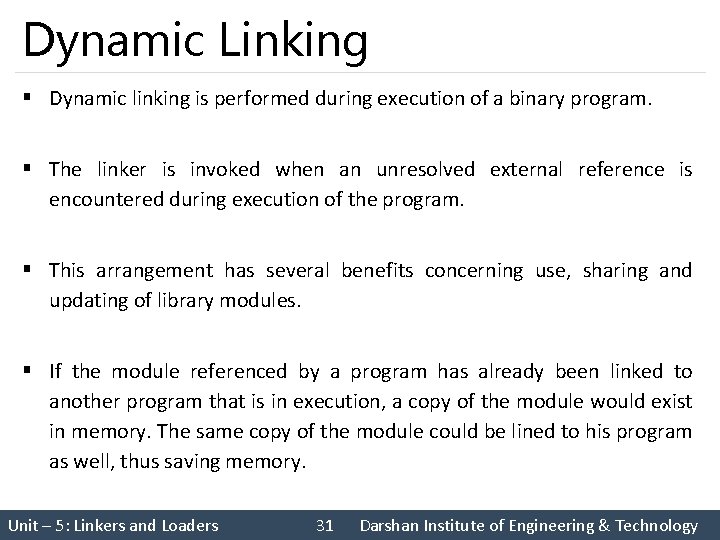 Dynamic Linking

▪ Dynamic linking is performed during execution of a binary program.

▪ The linker is invoked when an unresolved external reference is encountered during execution of the program.

▪ This arrangement has several benefits concerning use, sharing and updating of library modules.

▪ If the module referenced by a program has already been linked to another program that is in execution, a copy of the module would exist in memory. The same copy of the module could be lined to his program as well, thus saving memory.

Unit – 5: Linkers and Loaders 31 Darshan Institute of Engineering & Technology